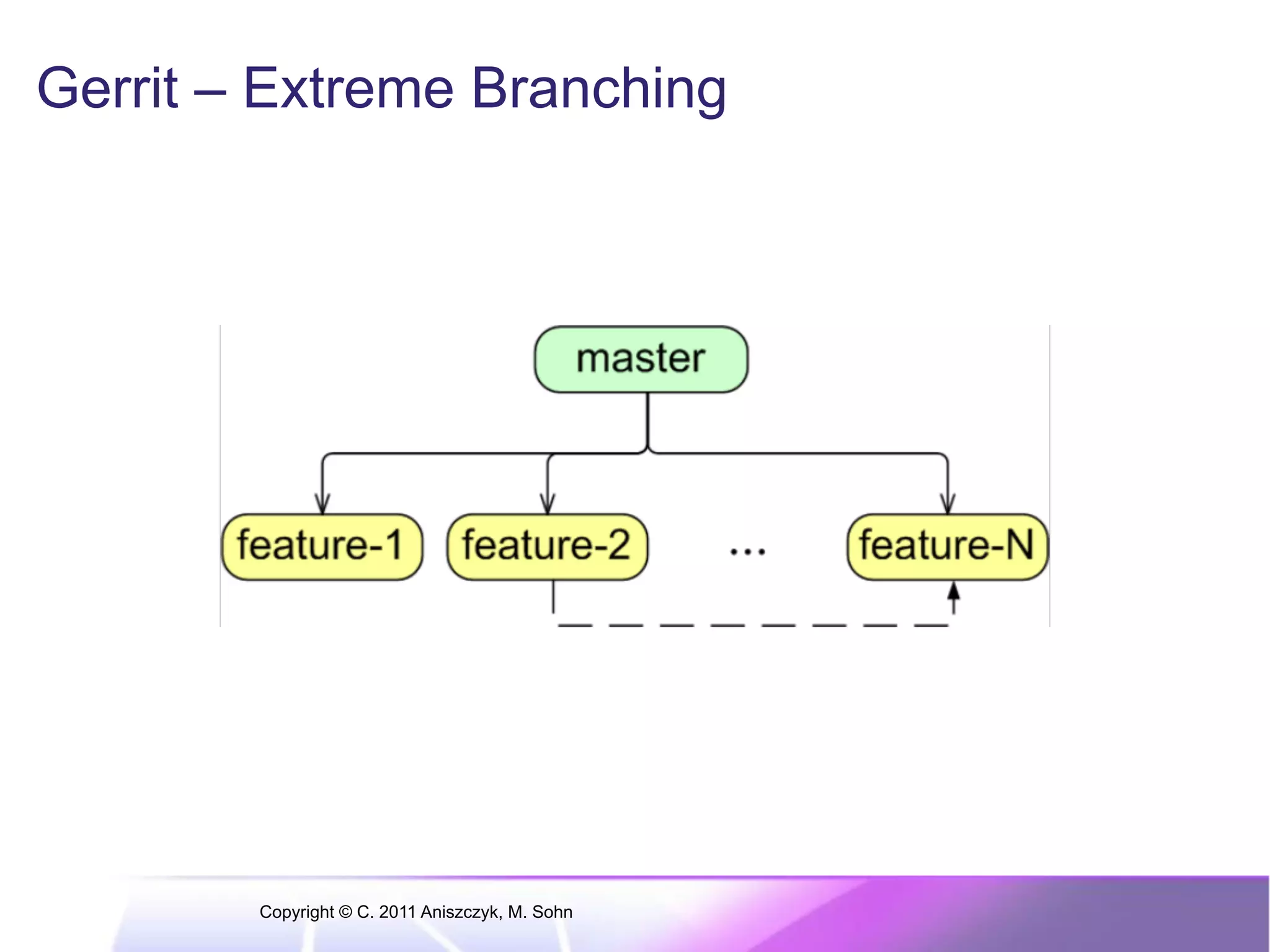 Gerrit – Extreme Branching

master

feature-1

feature-2

...

feature-N

Copyright © C. 2011 Aniszczyk, M. Sohn